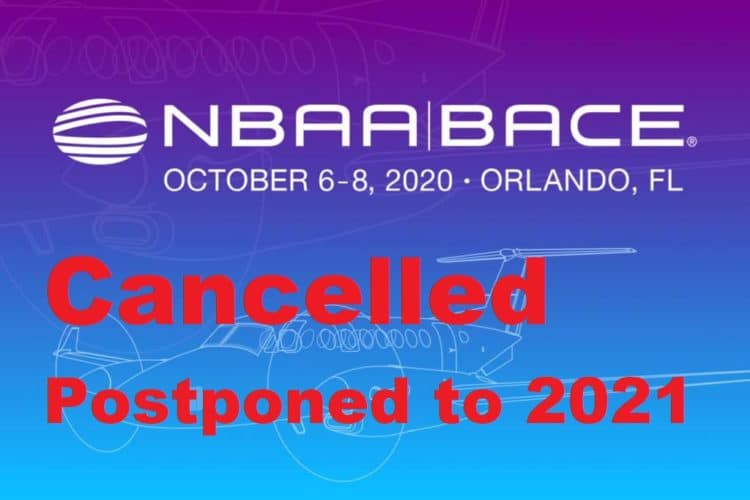 NBAA|BACE®
OCTOBER 6-8, 2020 · ORLANDO, FL

Cancelled
Postponed to 2021